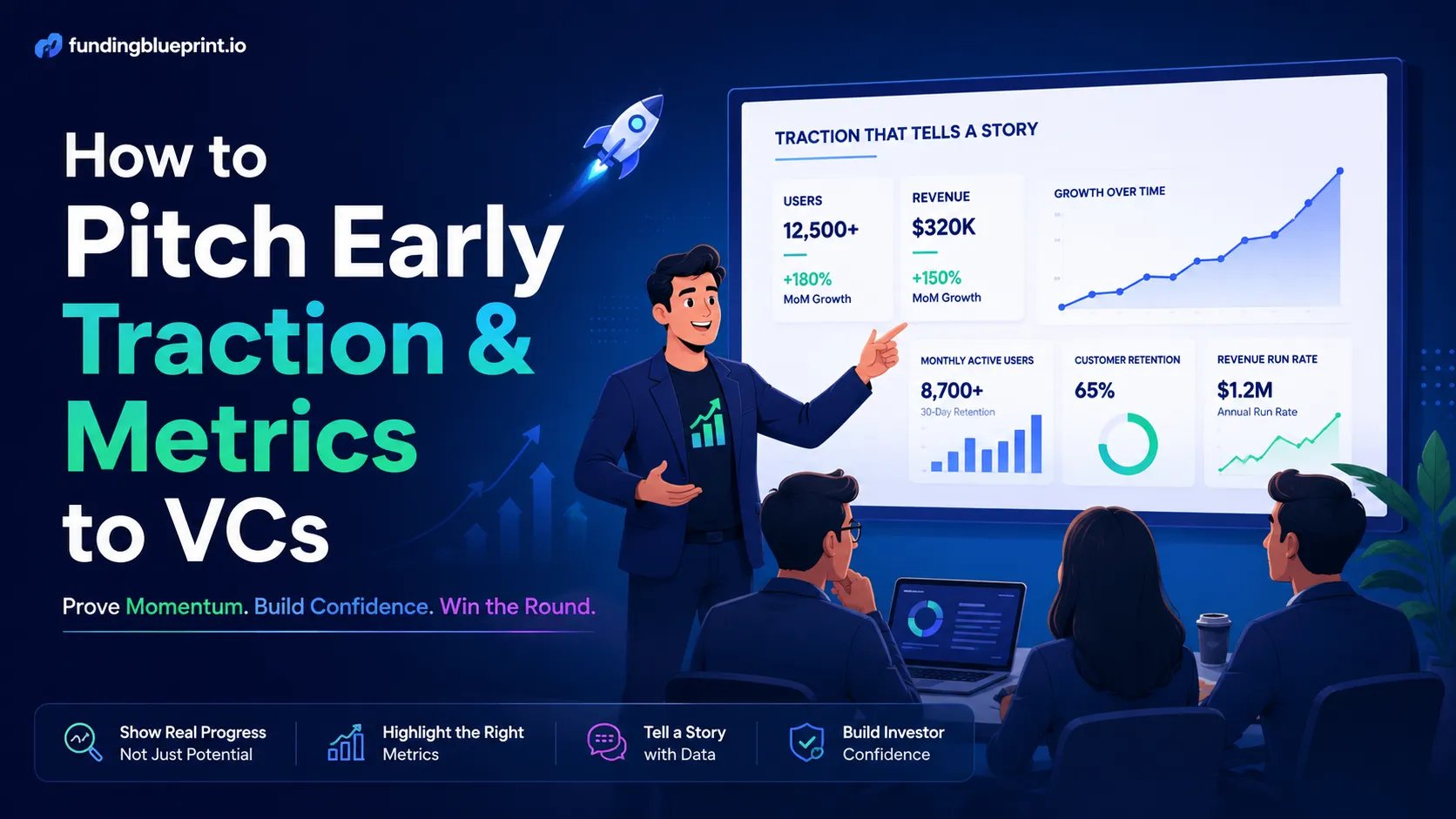 fundingblueprint.io

How to Pitch Early Traction & Metrics to VCs

Prove Momentum. Build Confidence. Win the Round.

TRACTION THAT TELLS A STORY

USERS
12,500+
+180%
MoM Growth

REVENUE
$320K
+150%
MoM Growth

GROWTH OVER TIME

MONTHLY ACTIVE USERS
8,700+
30-Day Retention

CUSTOMER RETENTION
65%

REVENUE RUN RATE
$1.2M
Annual Run Rate

Show Real Progress Not Just Potential

Highlight the Right Metrics

Tell a Story with Data

Build Investor Confidence